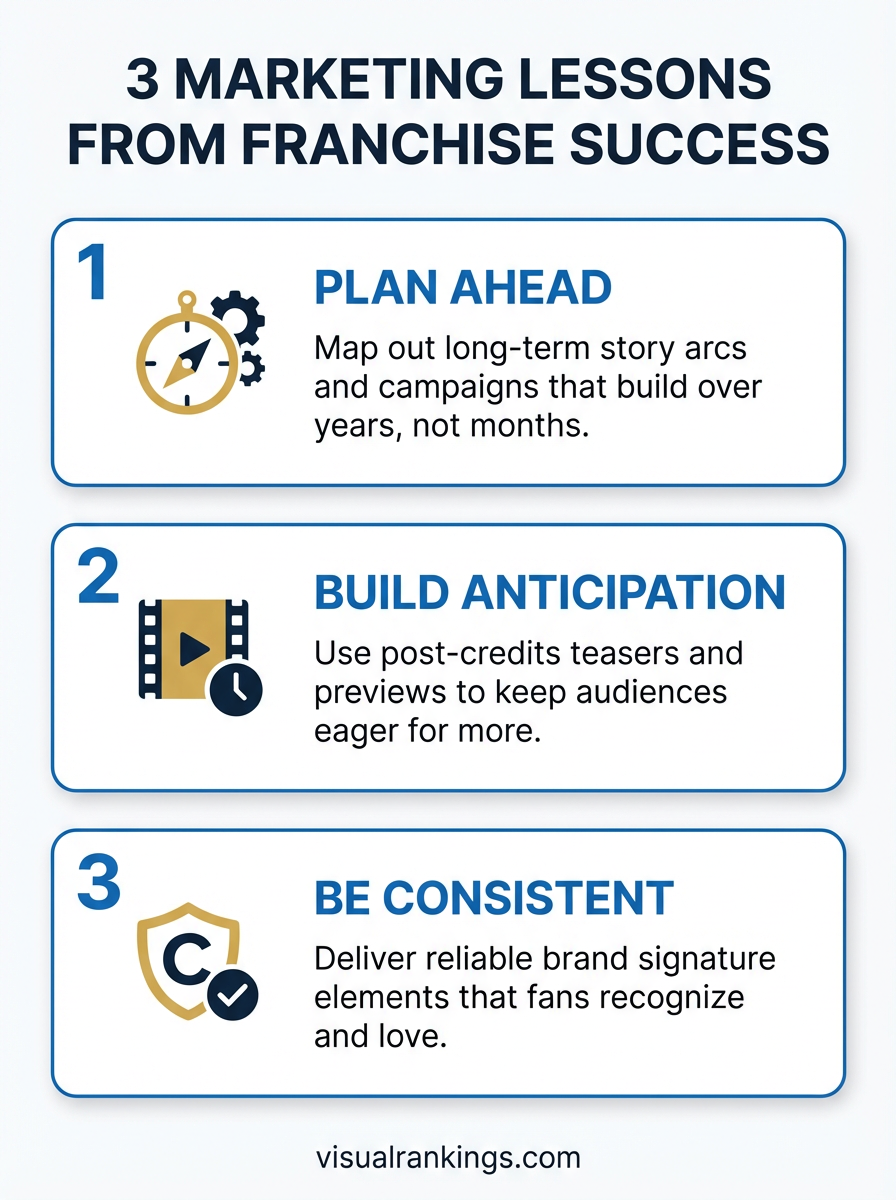 3 MARKETING LESSONS FROM FRANCHISE SUCCESS

1

PLAN AHEAD

Map out long-term story arcs and campaigns that build over years, not months.

2

BUILD ANTICIPATION

Use post-credits teasers and previews to keep audiences eager for more.

3

C

BE CONSISTENT

Deliver reliable brand signature elements that fans recognize and love.

visualrankings.com